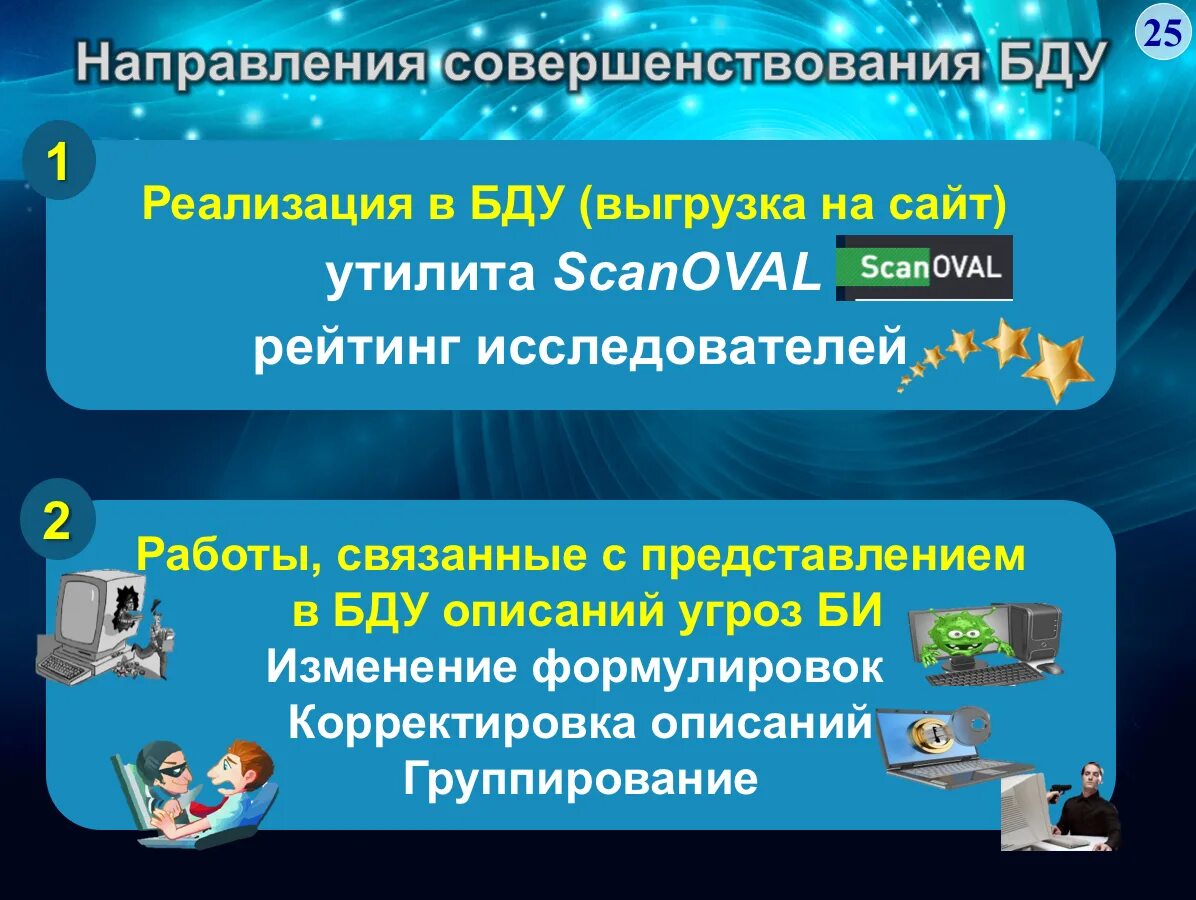 Направления совершенствования БДУ

25

1

Реализация в БДУ (выгрузка на сайт)

утилита ScanOVAL ScanOVAL

рейтинг исследователей

2

Работы, связанные с представлением в БДУ описаний угроз БИ

Изменение формулировок

Корректировка описаний

Группирование